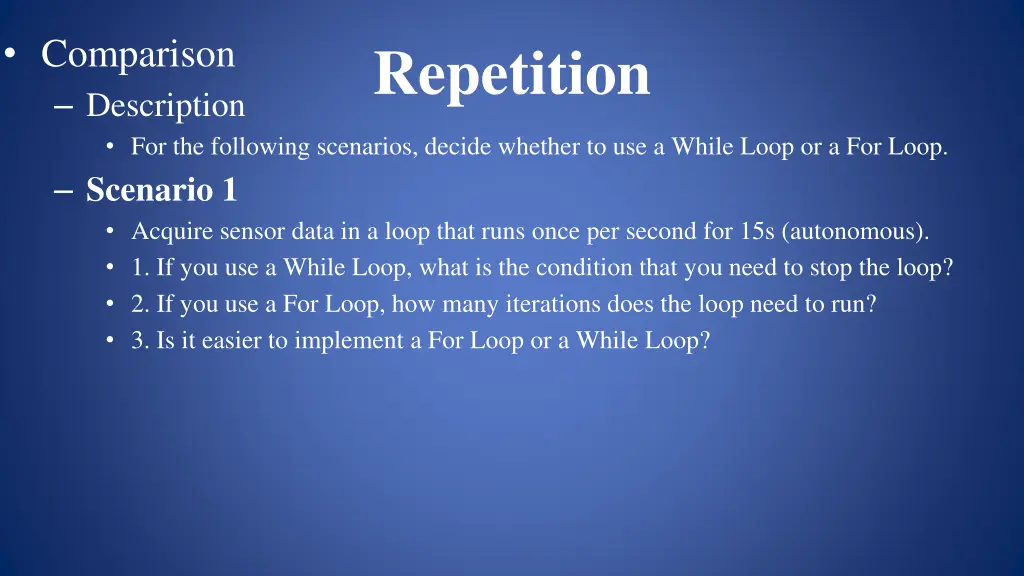 Repetition

• Comparison
– Description
• For the following scenarios, decide whether to use a While Loop or a For Loop.
– Scenario 1
• Acquire sensor data in a loop that runs once per second for 15s (autonomous).
• 1. If you use a While Loop, what is the condition that you need to stop the loop?
• 2. If you use a For Loop, how many iterations does the loop need to run?
• 3. Is it easier to implement a For Loop or a While Loop?